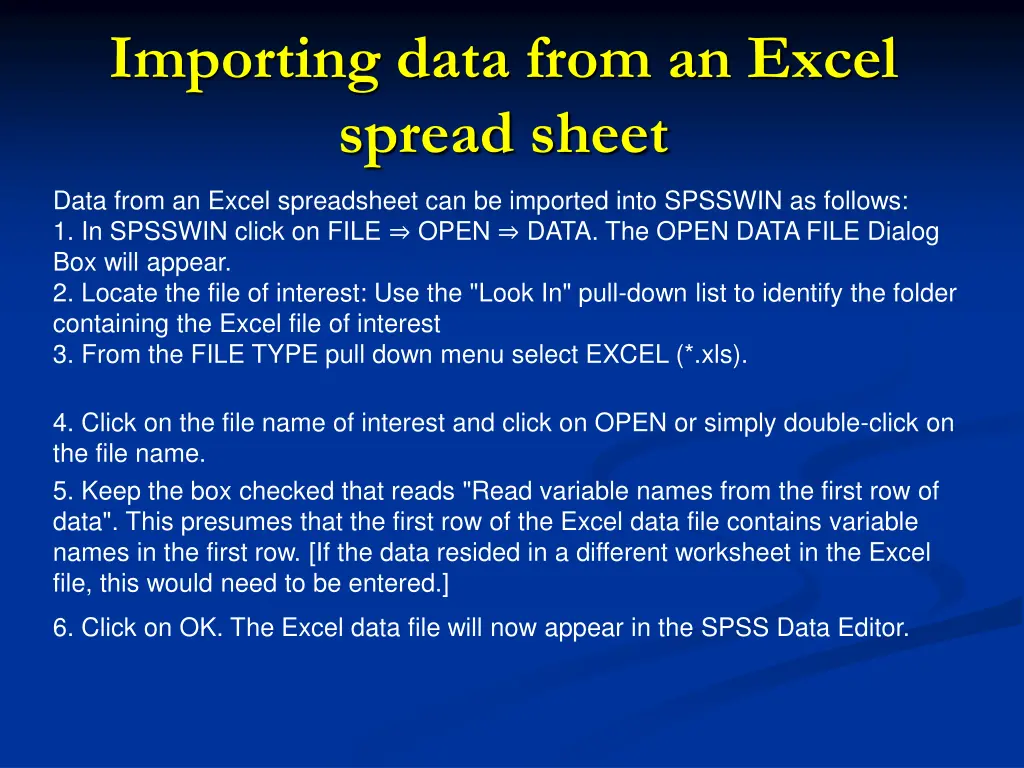 Importing data from an Excel spread sheet

Data from an Excel spreadsheet can be imported into SPSSWIN as follows:
1. In SPSSWIN click on FILE ⇒ OPEN ⇒ DATA. The OPEN DATA FILE Dialog Box will appear.
2. Locate the file of interest: Use the "Look In" pull-down list to identify the folder containing the Excel file of interest
3. From the FILE TYPE pull down menu select EXCEL (*.xls).

4. Click on the file name of interest and click on OPEN or simply double-click on the file name.

5. Keep the box checked that reads "Read variable names from the first row of data". This presumes that the first row of the Excel data file contains variable names in the first row. [If the data resided in a different worksheet in the Excel file, this would need to be entered.]

6. Click on OK. The Excel data file will now appear in the SPSS Data Editor.